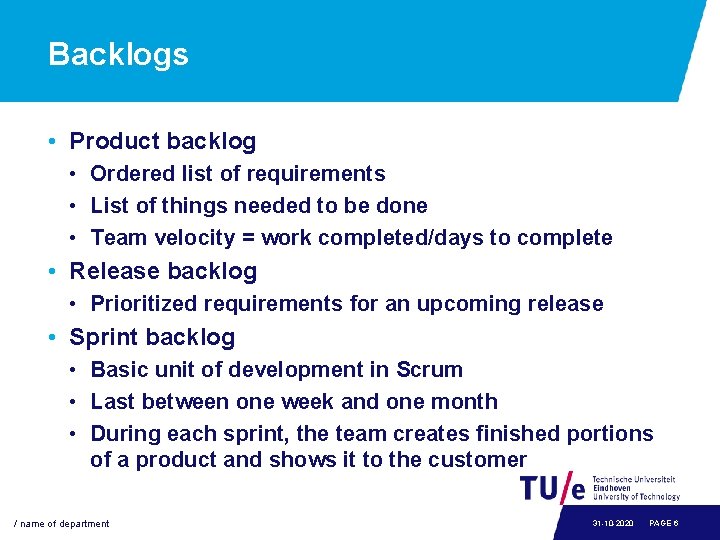 Backlogs

• Product backlog
  • Ordered list of requirements
  • List of things needed to be done
  • Team velocity = work completed/days to complete
• Release backlog
  • Prioritized requirements for an upcoming release
• Sprint backlog
  • Basic unit of development in Scrum
  • Last between one week and one month
  • During each sprint, the team creates finished portions of a product and shows it to the customer

TU/e Technische Universiteit Eindhoven University of Technology

/ name of department

31-10-2020 PAGE 6